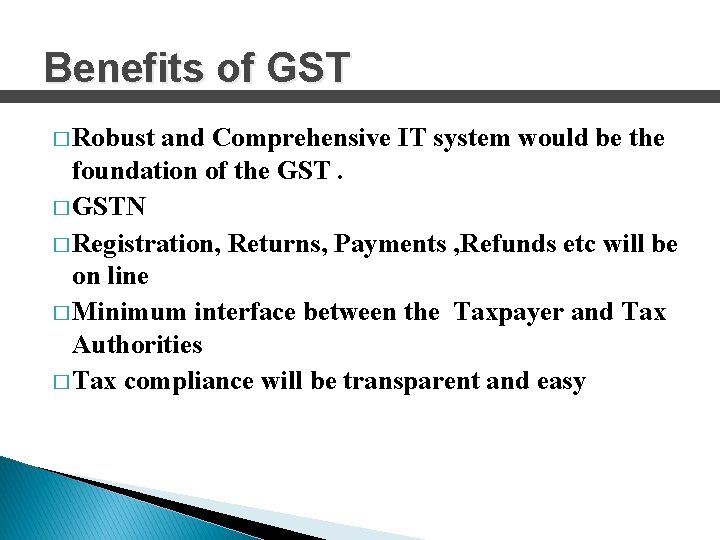 Benefits of GST

□ Robust and Comprehensive IT system would be the foundation of the GST .

□ GSTN

□ Registration, Returns, Payments ,Refunds etc will be on line

□ Minimum interface between the  Taxpayer and Tax Authorities

□ Tax compliance will be transparent and easy